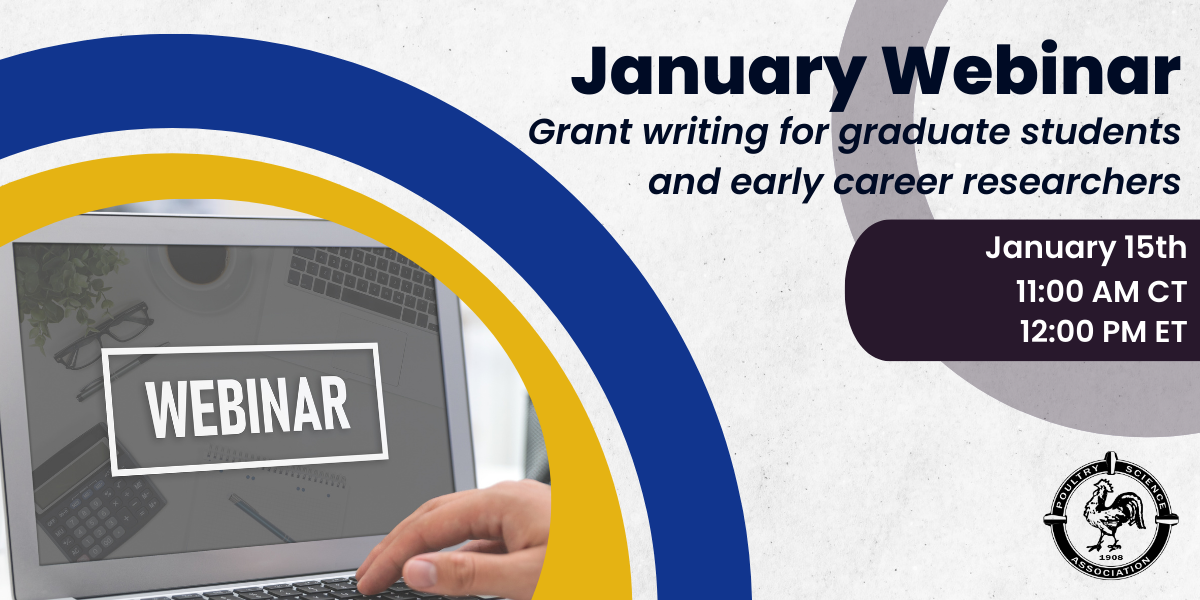 January Webinar

Grant writing for graduate students and early career researchers

January 15th
11:00 AM CT
12:00 PM ET

WEBINAR

POULTRY SCIENCE ASSOCIATION
1908